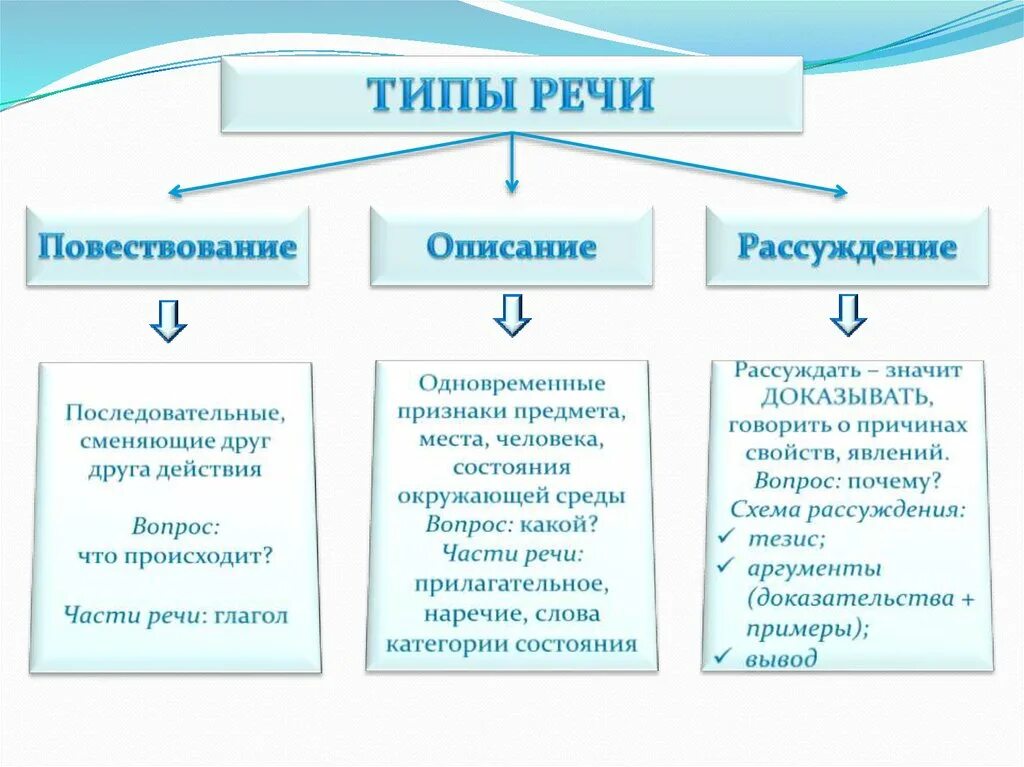 ТИПЫ РЕЧИ

Повествование

Последовательные, сменяющие друг друга действия

Вопрос: что происходит?

Части речи: глагол

Описание

Одновременные признаки предмета, места, человека, состояния окружающей среды
Вопрос: какой?
Части речи: прилагательное, наречие, слова категории состояния

Рассуждение

Рассуждать – значит ДОКАЗЫВАТЬ, говорить о причинах свойств, явлений.
Вопрос: почему?
Схема рассуждения:
✓ тезис;
✓ аргументы (доказательства + примеры);
✓ вывод